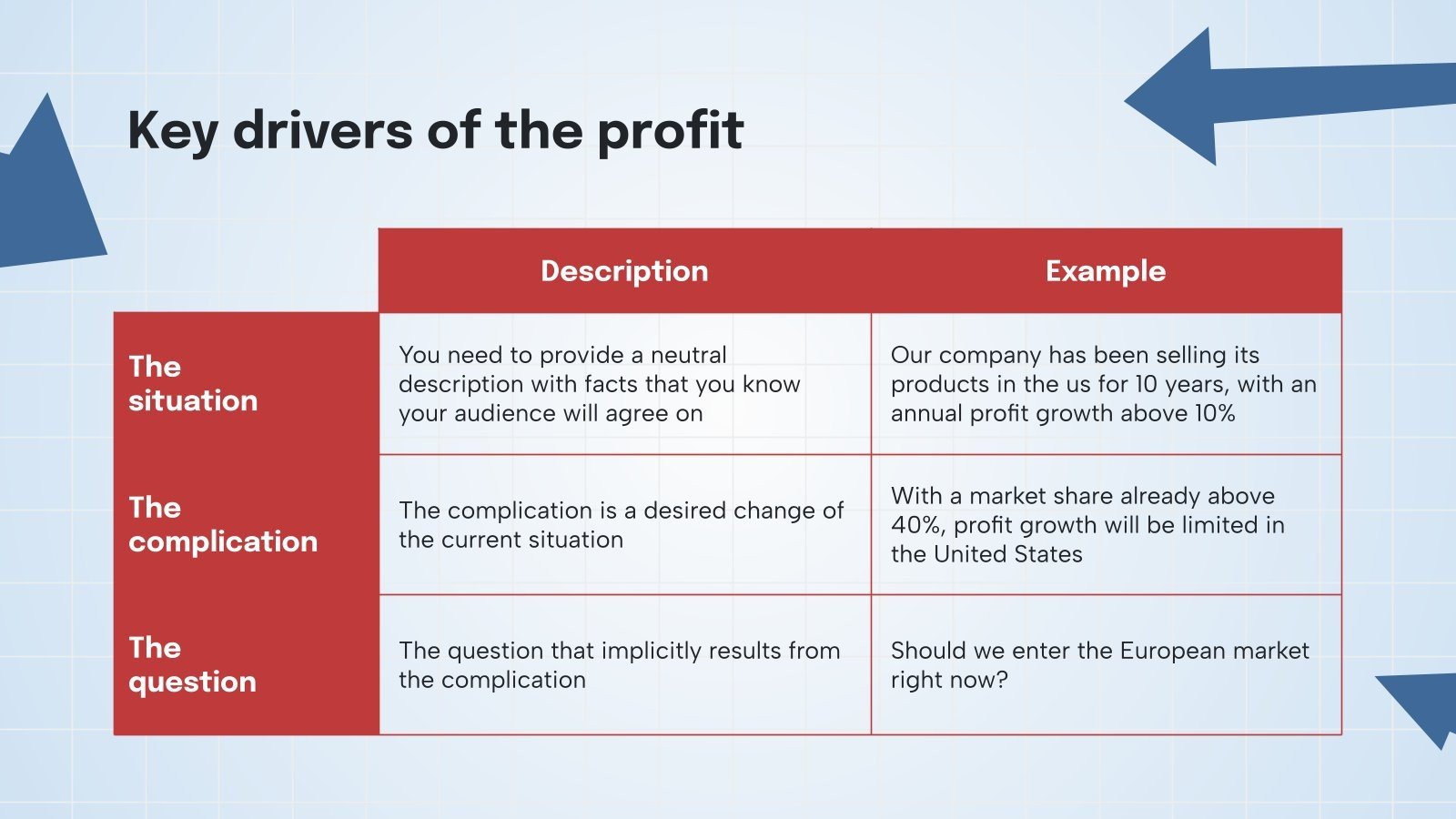 Key drivers of the profit

| | Description | Example |
|---|---|---|
| The situation | You need to provide a neutral description with facts that you know your audience will agree on | Our company has been selling its products in the us for 10 years, with an annual profit growth above 10% |
| The complication | The complication is a desired change of the current situation | With a market share already above 40%, profit growth will be limited in the United States |
| The question | The question that implicitly results from the complication | Should we enter the European market right now? |